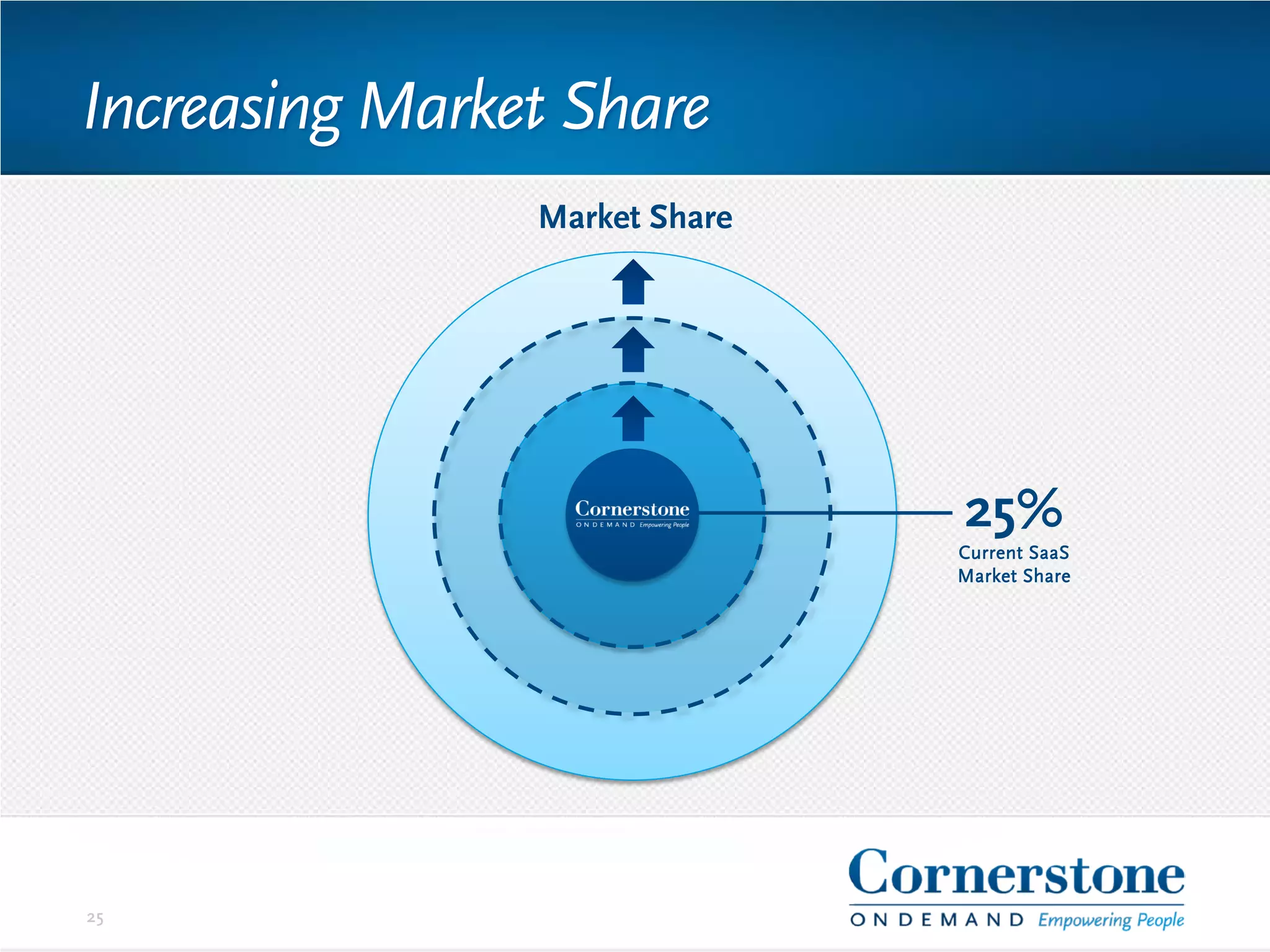 Increasing Market Share

Market Share

Cornerstone
ONDEMAND Empowering People

25%
Current SaaS Market Share

25

Cornerstone
ONDEMAND Empowering People